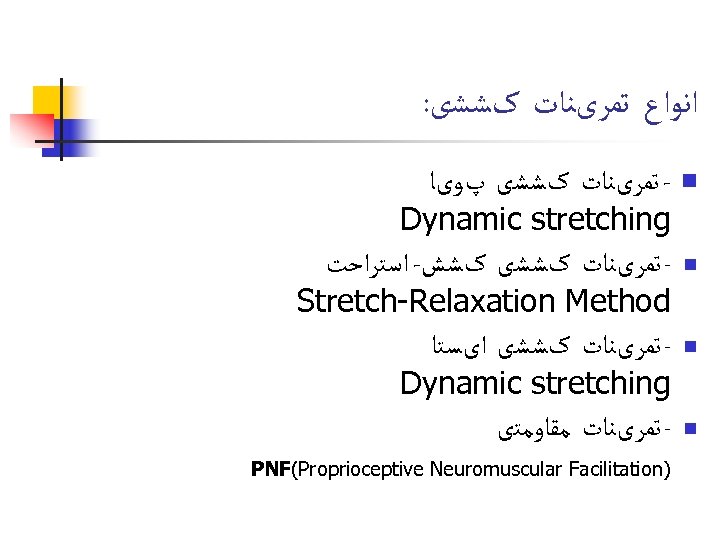 انواع تمرینات کششی:

- تمرینات کششی پویا
Dynamic stretching

- تمرینات کششی کشش-استراحت
Stretch-Relaxation Method

- تمرینات کششی ایستا
Dynamic stretching

- تمرینات مقاومتی
PNF(Proprioceptive Neuromuscular Facilitation)